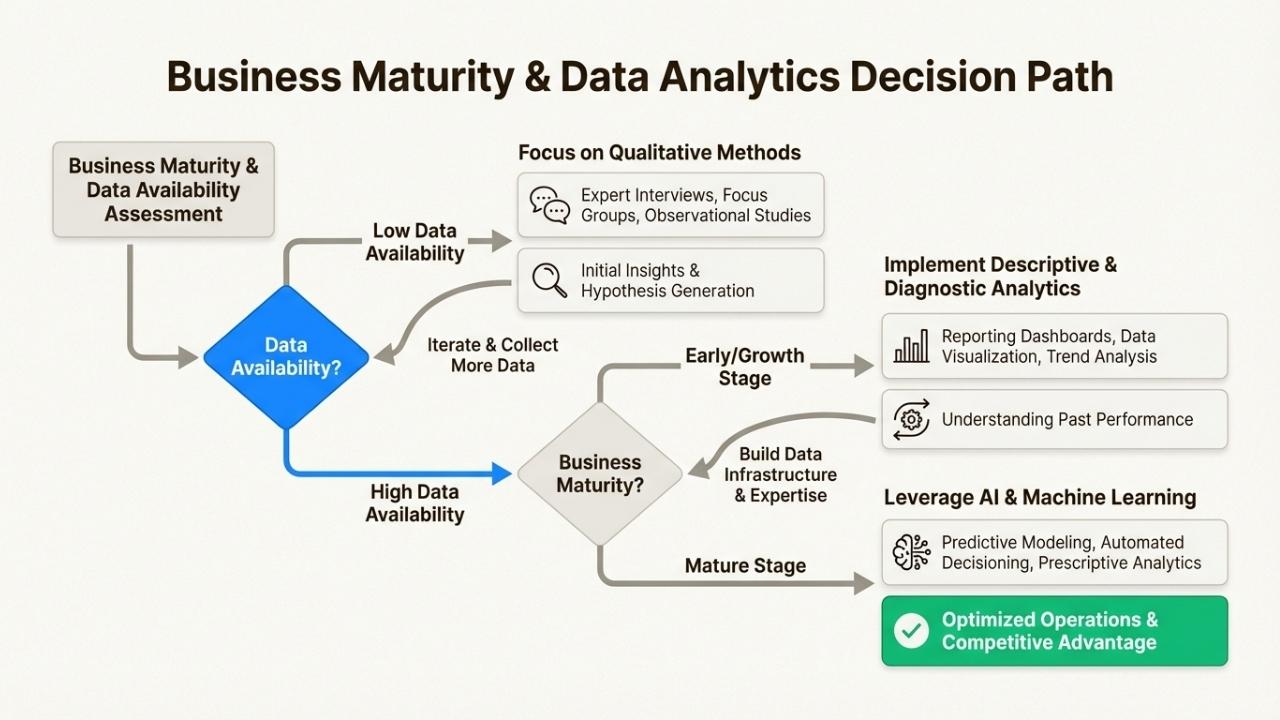 Business Maturity & Data Analytics Decision Path

Business Maturity & Data Availability Assessment

Data Availability?

Low Data Availability

Focus on Qualitative Methods

Expert Interviews, Focus Groups, Observational Studies

Initial Insights & Hypothesis Generation

Iterate & Collect More Data

High Data Availability

Business Maturity?

Early/Growth Stage

Implement Descriptive & Diagnostic Analytics

Reporting Dashboards, Data Visualization, Trend Analysis

Understanding Past Performance

Build Data Infrastructure & Expertise

Mature Stage

Leverage AI & Machine Learning

Predictive Modeling, Automated Decisioning, Prescriptive Analytics

Optimized Operations & Competitive Advantage